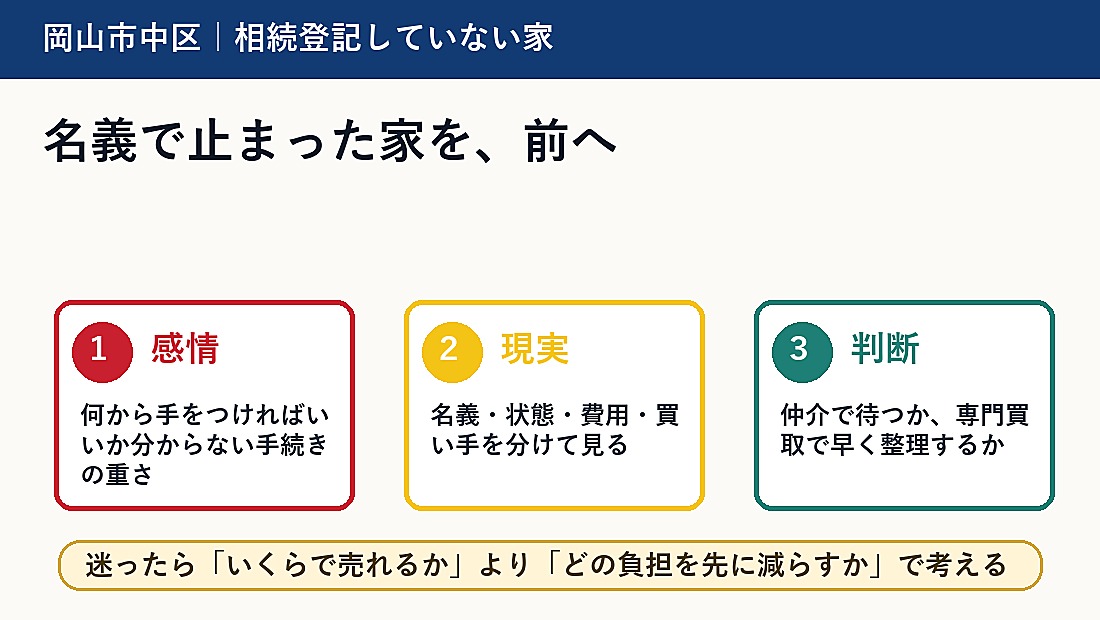 岡山市中区｜相続登記していない家

名義で止まった家を、前へ

1 感情

何から手をつければいいか分からない手続きの重さ

2 現実

名義・状態・費用・買い手を分けて見る

3 判断

仲介で待つか、専門買取で早く整理するか

迷ったら「いくらで売れるか」より「どの負担を先に減らすか」で考える